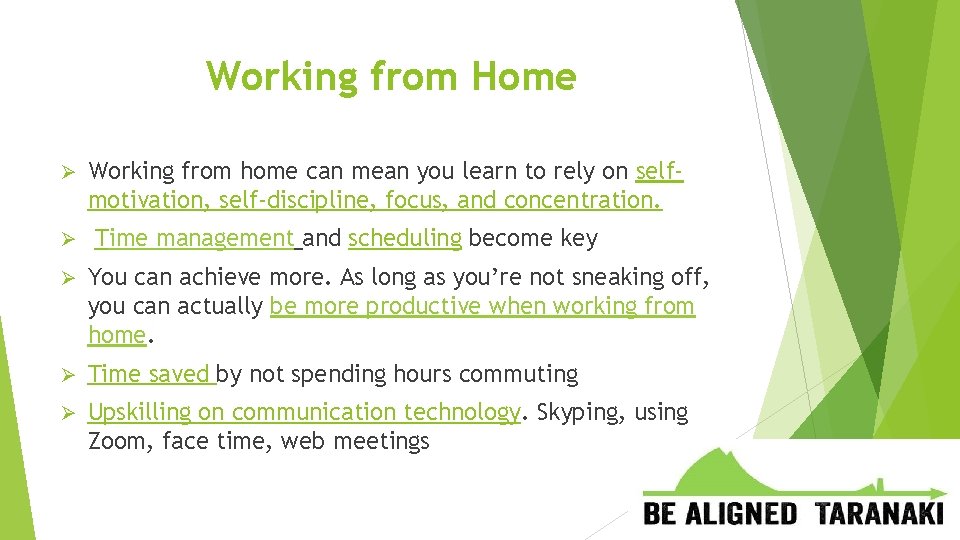 Working from Home

➢ Working from home can mean you learn to rely on self-motivation, self-discipline, focus, and concentration.

➢ Time management and scheduling become key

➢ You can achieve more. As long as you're not sneaking off, you can actually be more productive when working from home.

➢ Time saved by not spending hours commuting

➢ Upskilling on communication technology. Skyping, using Zoom, face time, web meetings

BE ALIGNED TARANAKI